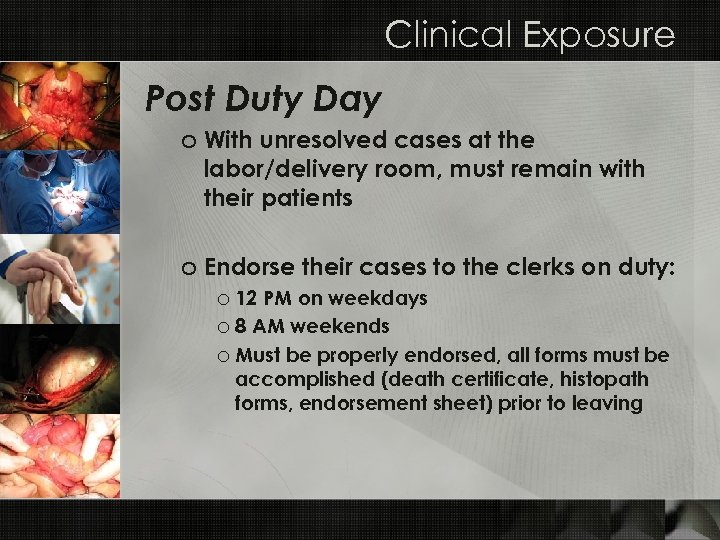 Clinical Exposure

Post Duty Day

o With unresolved cases at the labor/delivery room, must remain with their patients

o Endorse their cases to the clerks on duty:
o 12 PM on weekdays
o 8 AM weekends
o Must be properly endorsed, all forms must be accomplished (death certificate, histopath forms, endorsement sheet) prior to leaving